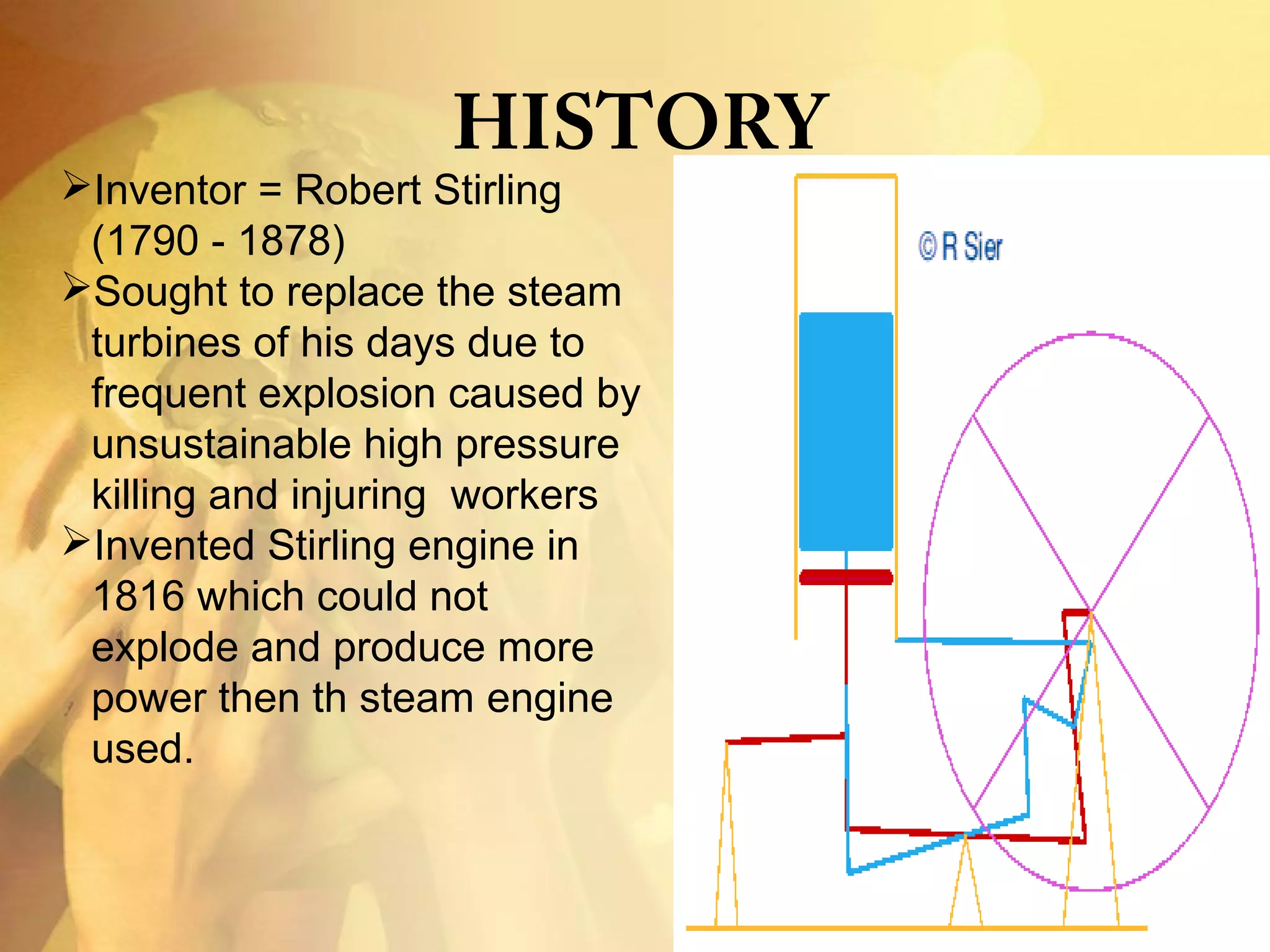 HISTORY

➢Inventor = Robert Stirling (1790 - 1878)

➢Sought to replace the steam turbines of his days due to frequent explosion caused by unsustainable high pressure killing and injuring  workers

➢Invented Stirling engine in 1816 which could not explode and produce more power then th steam engine used.

© R Sier